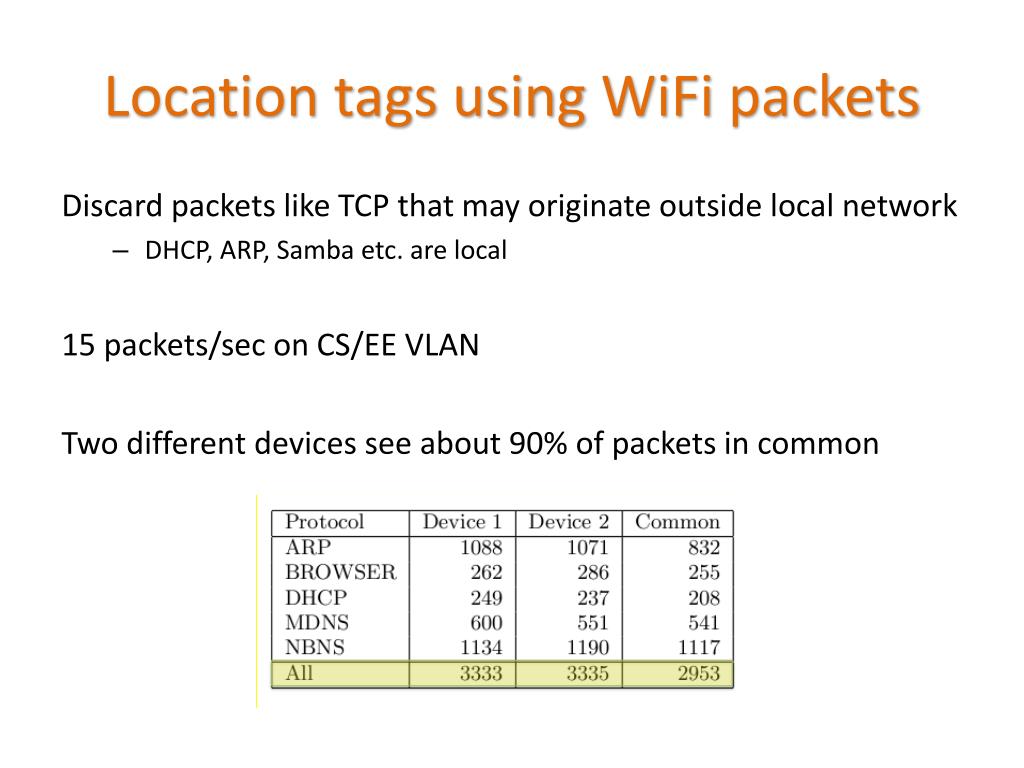 Location tags using WiFi packets

Discard packets like TCP that may originate outside local network

– DHCP, ARP, Samba etc. are local

15 packets/sec on CS/EE VLAN

Two different devices see about 90% of packets in common

| Protocol | Device 1 | Device 2 | Common |
|---|---|---|---|
| ARP | 1088 | 1071 | 832 |
| BROWSER | 262 | 286 | 255 |
| DHCP | 249 | 237 | 208 |
| MDNS | 600 | 551 | 541 |
| NBNS | 1134 | 1190 | 1117 |
| All | 3333 | 3335 | 2953 |